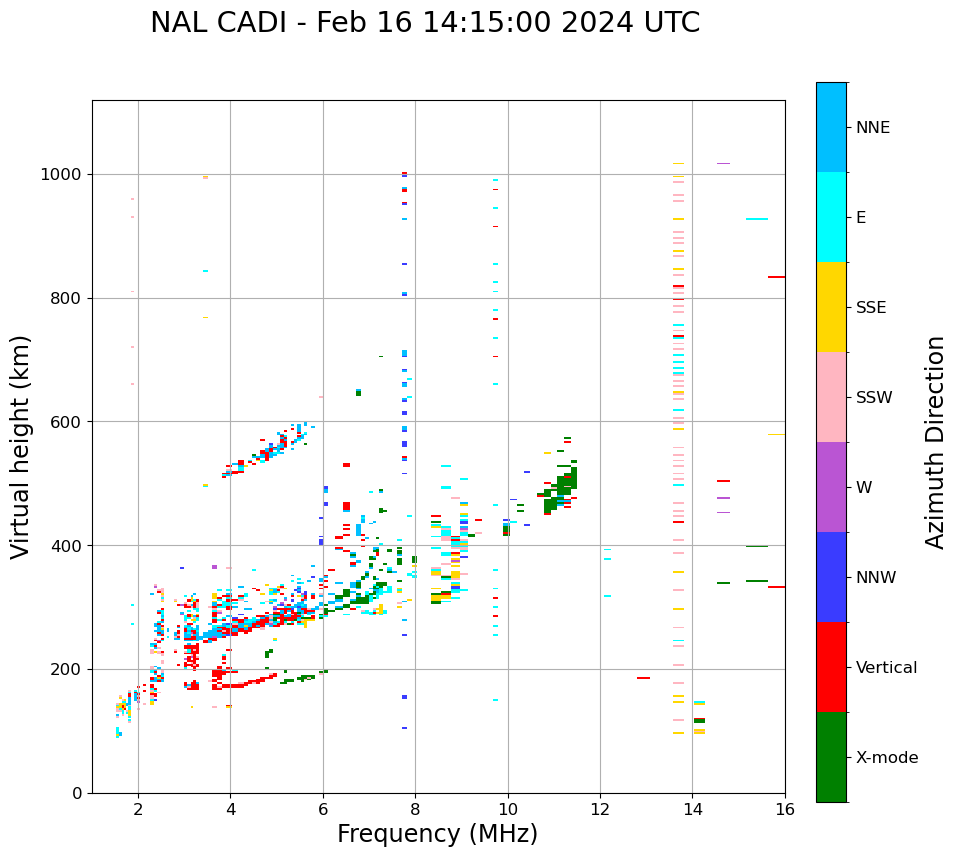 NAL CADI - Feb 16 14:15:00 2024 UTC

Virtual height (km)

1000
800
600
400
200
0

2
4
6
8
10
12
14
16

Frequency (MHz)

NNE
E
SSE
SSW
W
NNW
Vertical
X-mode

Azimuth Direction